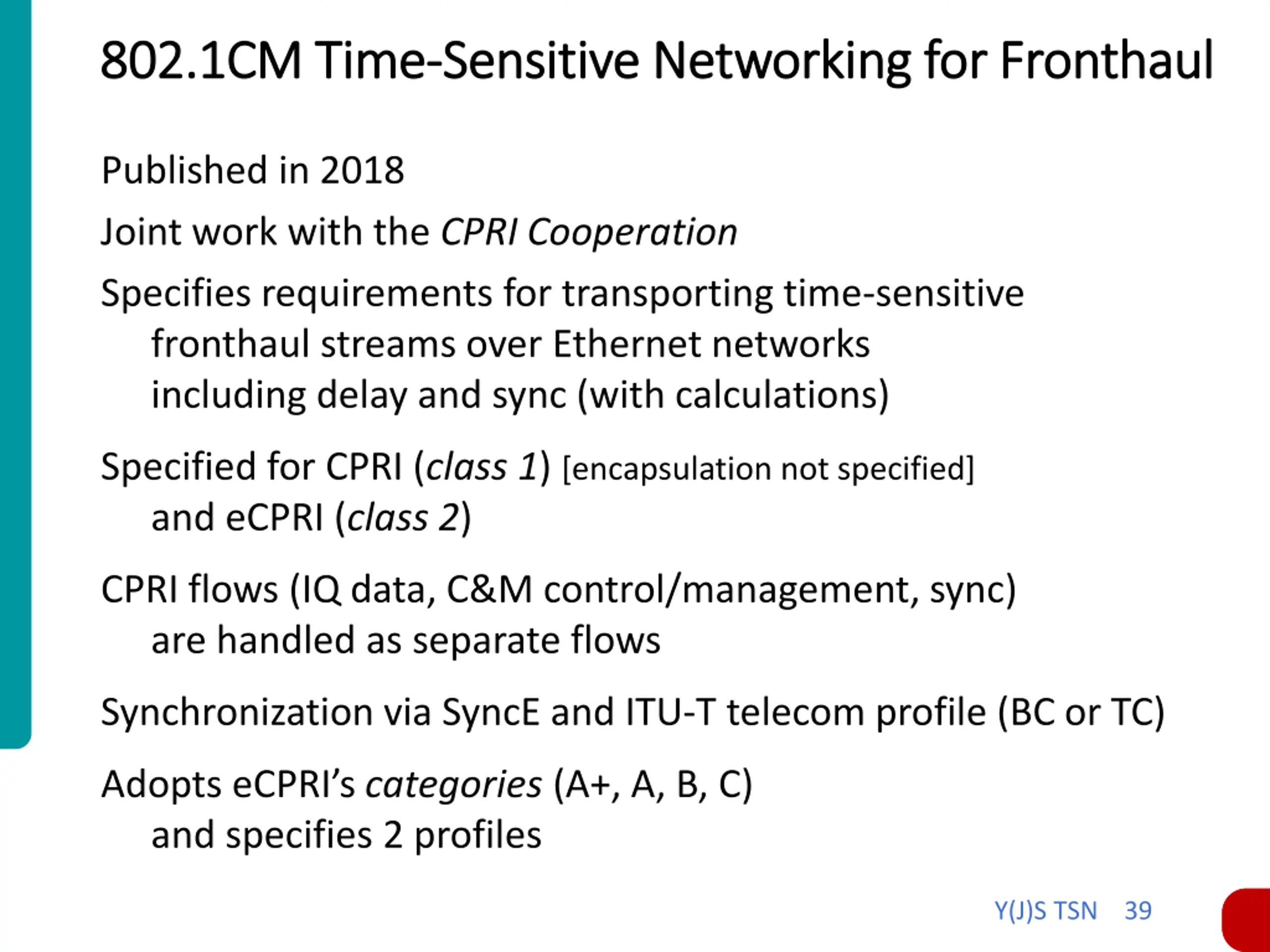 802.1CM Time-Sensitive Networking for Fronthaul

Published in 2018

Joint work with the CPRI Cooperation

Specifies requirements for transporting time-sensitive fronthaul streams over Ethernet networks including delay and sync (with calculations)

Specified for CPRI (class 1) [encapsulation not specified] and eCPRI (class 2)

CPRI flows (IQ data, C&M control/management, sync) are handled as separate flows

Synchronization via SyncE and ITU-T telecom profile (BC or TC)

Adopts eCPRI's categories (A+, A, B, C) and specifies 2 profiles

Y(J)S TSN 39